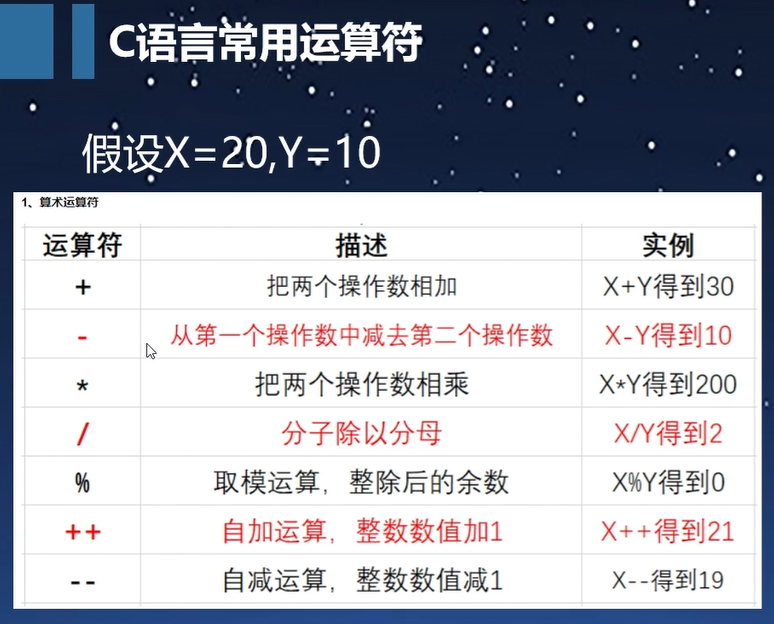 C语言常用运算符

假设X=20,Y=10

1、算术运算符

| 运算符 | 描述 | 实例 |
|---|---|---|
| + | 把两个操作数相加 | X+Y得到30 |
| - | 从第一个操作数中减去第二个操作数 | X-Y得到10 |
| * | 把两个操作数相乘 | X*Y得到200 |
| / | 分子除以分母 | X/Y得到2 |
| % | 取模运算，整除后的余数 | X%Y得到0 |
| ++ | 自加运算，整数数值加1 | X++得到21 |
| -- | 自减运算，整数数值减1 | X--得到19 |